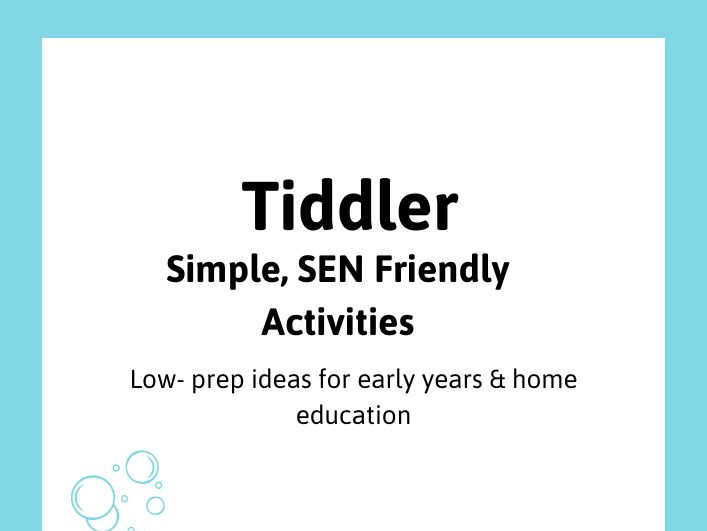 Tiddler

Simple, SEN Friendly Activities

Low- prep ideas for early years & home education